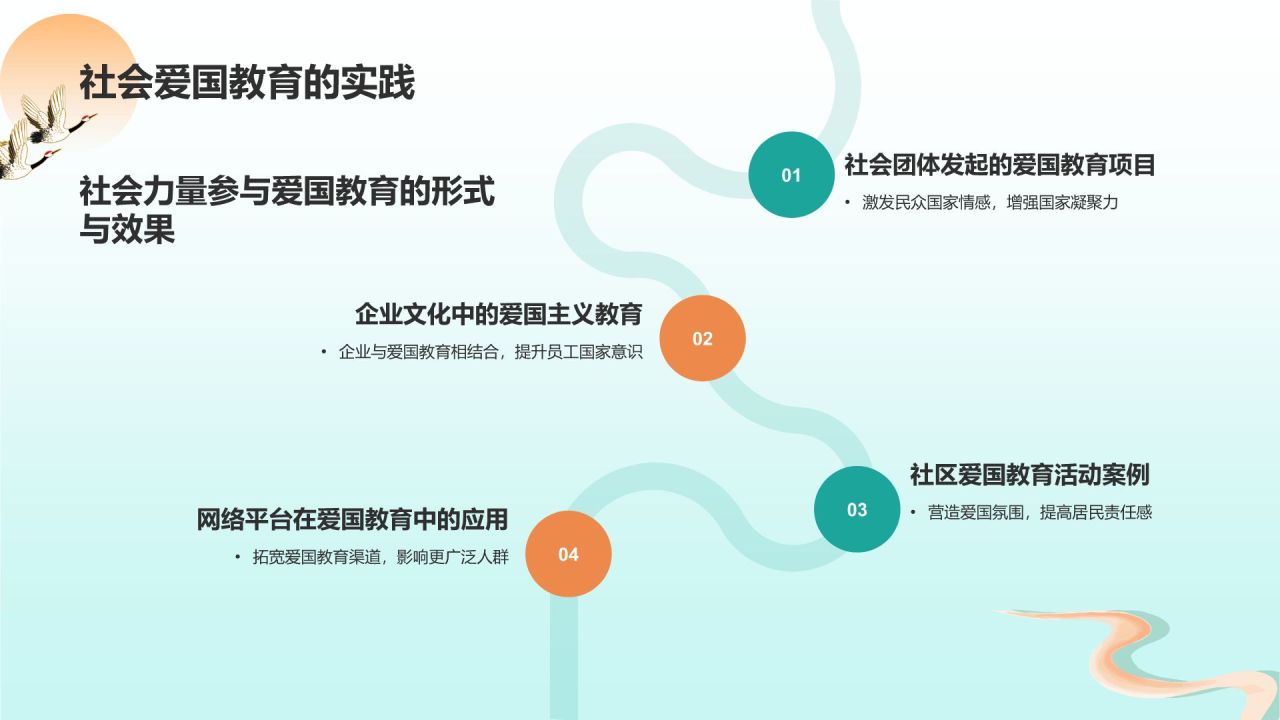 社会爱国教育的实践

社会力量参与爱国教育的形式与效果

01
社会团体发起的爱国教育项目
• 激发民众国家情感，增强国家凝聚力

企业文化中的爱国主义教育
• 企业与爱国教育相结合，提升员工国家意识
02

03
社区爱国教育活动案例
• 营造爱国氛围，提高居民责任感

网络平台在爱国教育中的应用
• 拓宽爱国教育渠道，影响更广泛人群
04